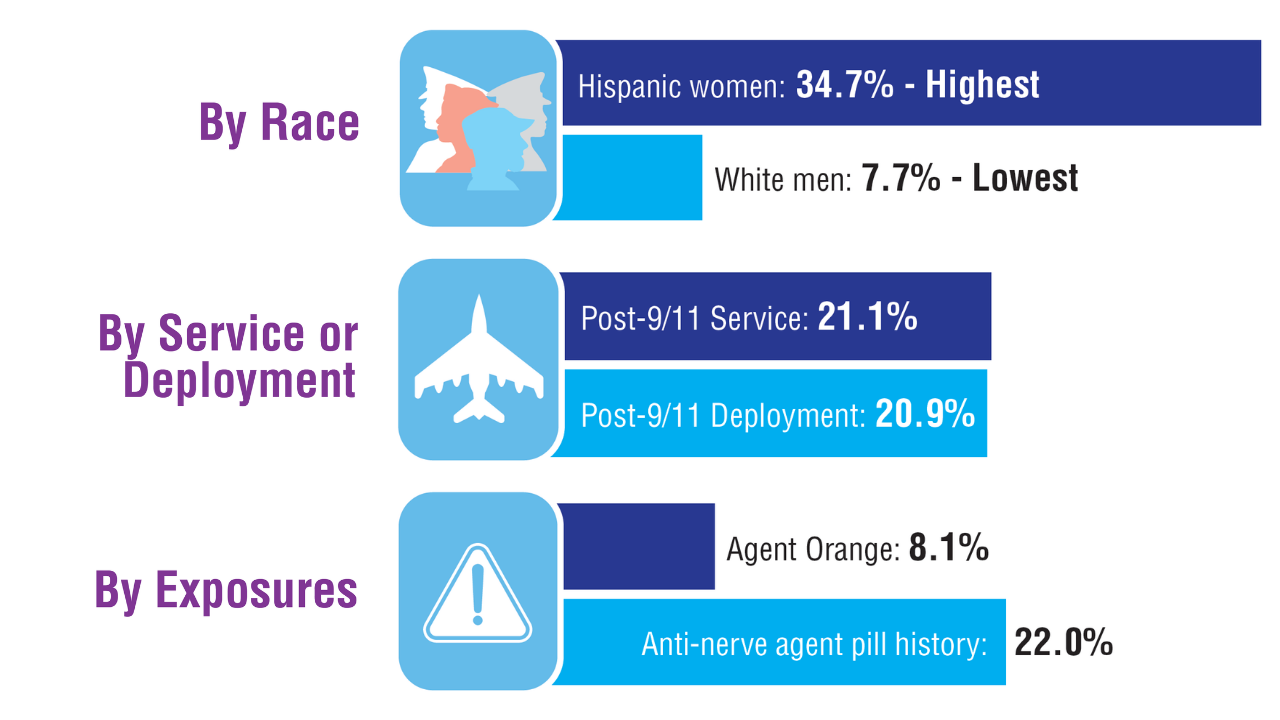 By Race

Hispanic women: 34.7% - Highest

White men: 7.7% - Lowest

By Service or Deployment

Post-9/11 Service: 21.1%

Post-9/11 Deployment: 20.9%

By Exposures

Agent Orange: 8.1%

Anti-nerve agent pill history: 22.0%